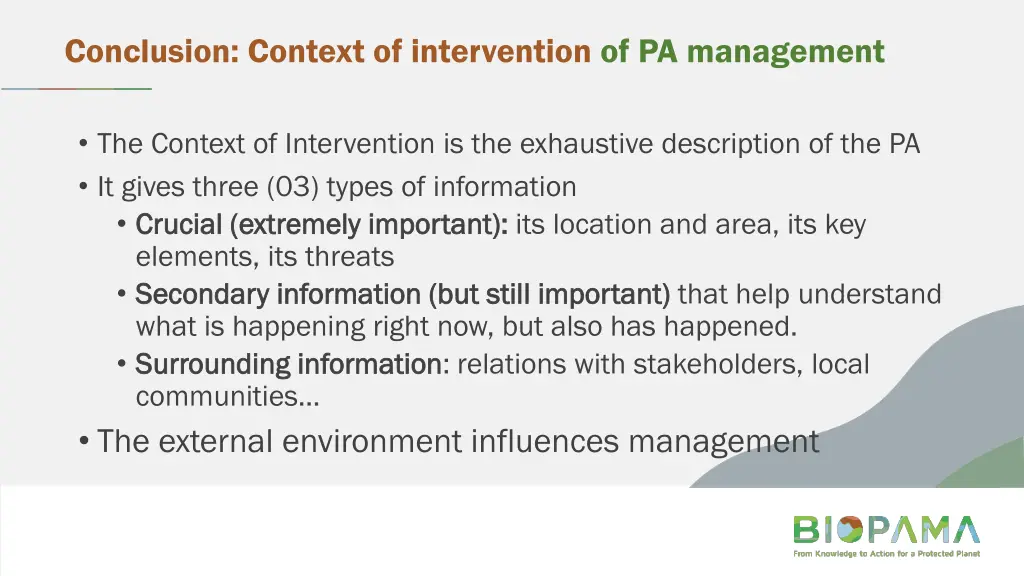 Conclusion: Context of intervention of PA management

• The Context of Intervention is the exhaustive description of the PA
• It gives three (03) types of information
  • Crucial (extremely important): its location and area, its key elements, its threats
  • Secondary information (but still important) that help understand what is happening right now, but also has happened.
  • Surrounding information: relations with stakeholders, local communities…
• The external environment influences management

BIOPAMA
From Knowledge to Action for a Protected Planet